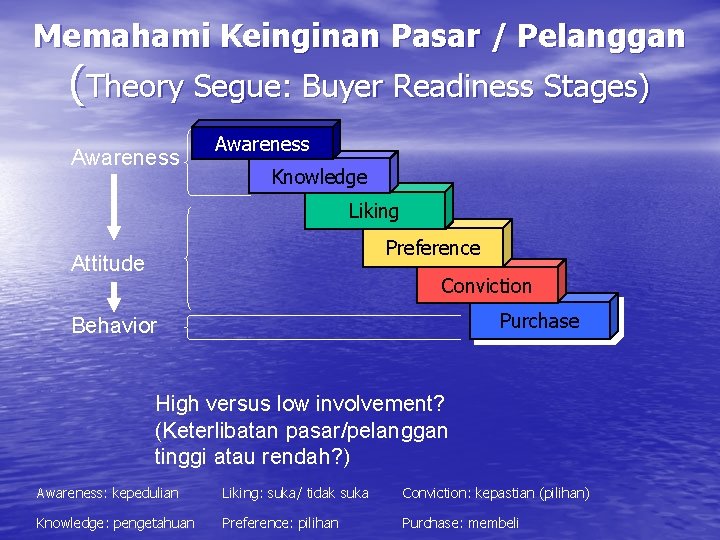 Memahami Keinginan Pasar / Pelanggan
(Theory Segue: Buyer Readiness Stages)

Awareness
Attitude
Behavior

Awareness
Knowledge
Liking
Preference
Conviction
Purchase

High versus low involvement?
(Keterlibatan pasar/pelanggan tinggi atau rendah?)

Awareness: kepedulian
Knowledge: pengetahuan
Liking: suka/ tidak suka
Preference: pilihan
Conviction: kepastian (pilihan)
Purchase: membeli